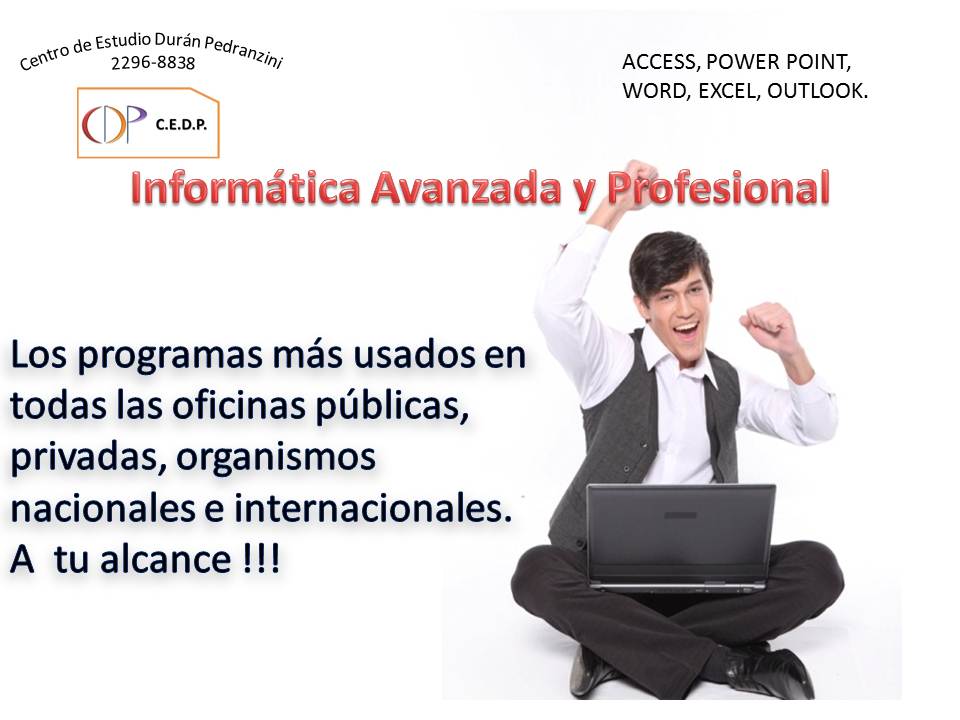 Centro de Estudio Durán Pedranzini
2296-8838

CDP C.E.D.P.

ACCESS, POWER POINT, WORD, EXCEL, OUTLOOK.

Informática Avanzada y Profesional

Los programas más usados en todas las oficinas públicas, privadas, organismos nacionales e internacionales.
A tu alcance !!!